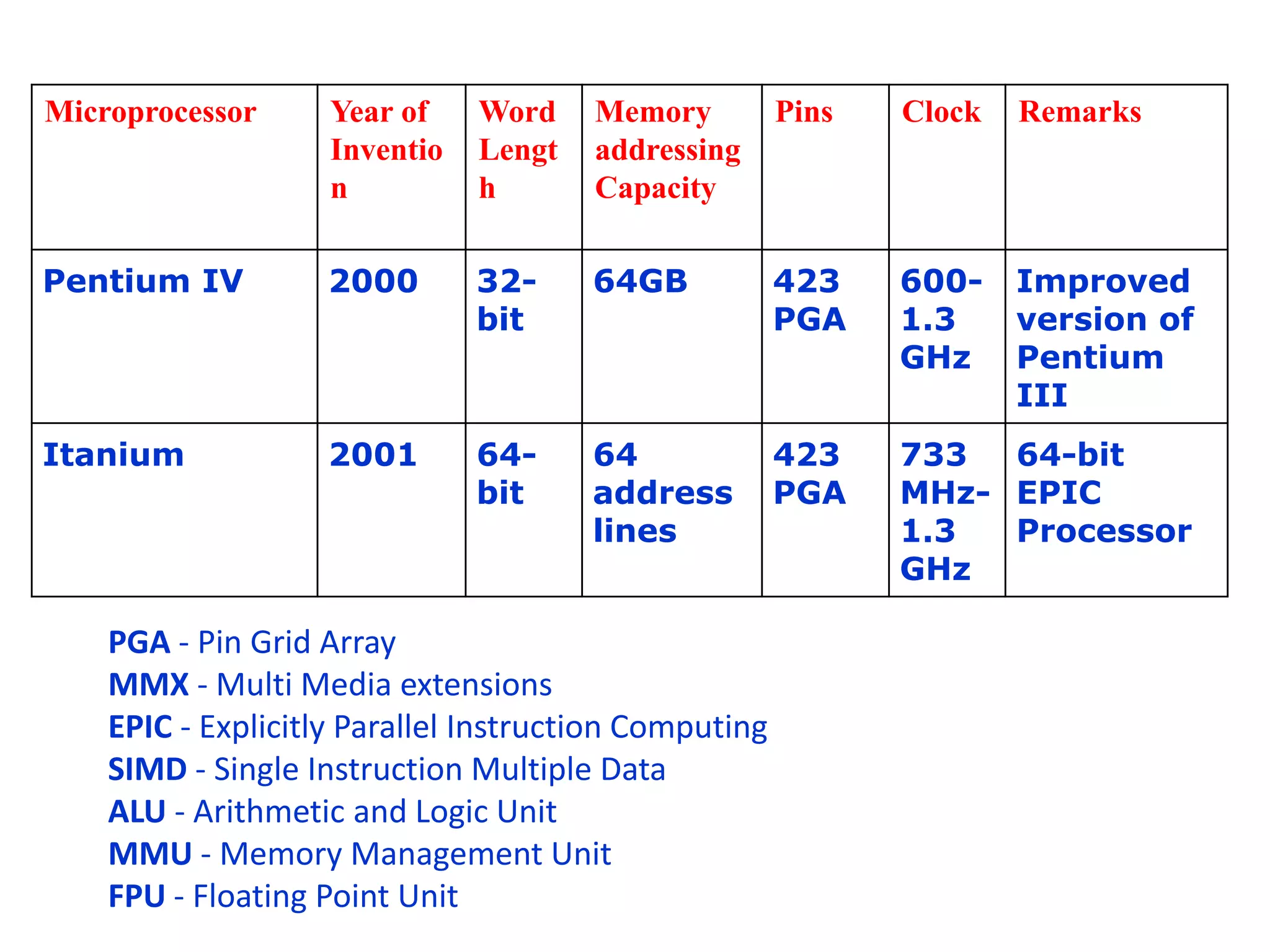 | Microprocessor | Year of Invention | Word Length | Memory addressing Capacity | Pins | Clock | Remarks |
|---|---|---|---|---|---|---|
| Pentium IV | 2000 | 32-bit | 64GB | 423 PGA | 600-1.3 GHz | Improved version of Pentium III |
| Itanium | 2001 | 64-bit | 64 address lines | 423 PGA | 733 MHz-1.3 GHz | 64-bit EPIC Processor |

PGA - Pin Grid Array
MMX - Multi Media extensions
EPIC - Explicitly Parallel Instruction Computing
SIMD - Single Instruction Multiple Data
ALU - Arithmetic and Logic Unit
MMU - Memory Management Unit
FPU - Floating Point Unit